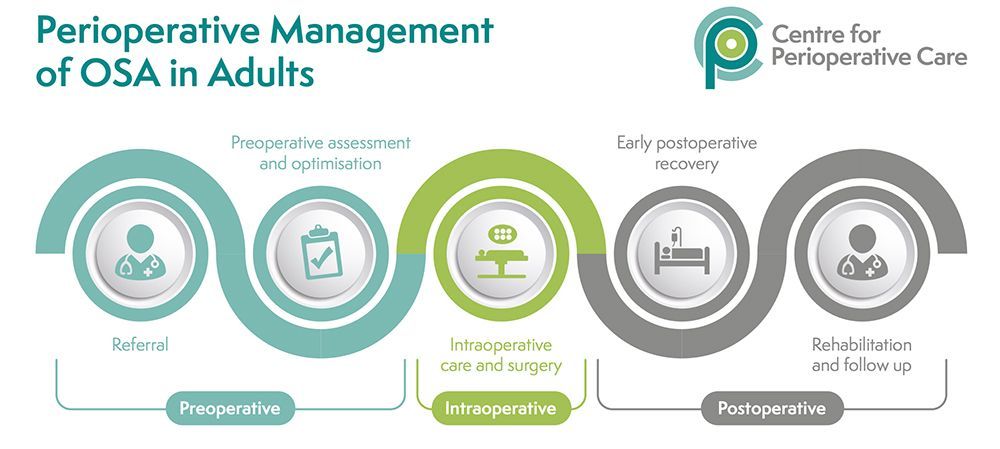 Perioperative Management of OSA in Adults

Centre for Perioperative Care

Preoperative assessment and optimisation

Early postoperative recovery

Referral

Intraoperative care and surgery

Rehabilitation and follow up

Preoperative

Intraoperative

Postoperative